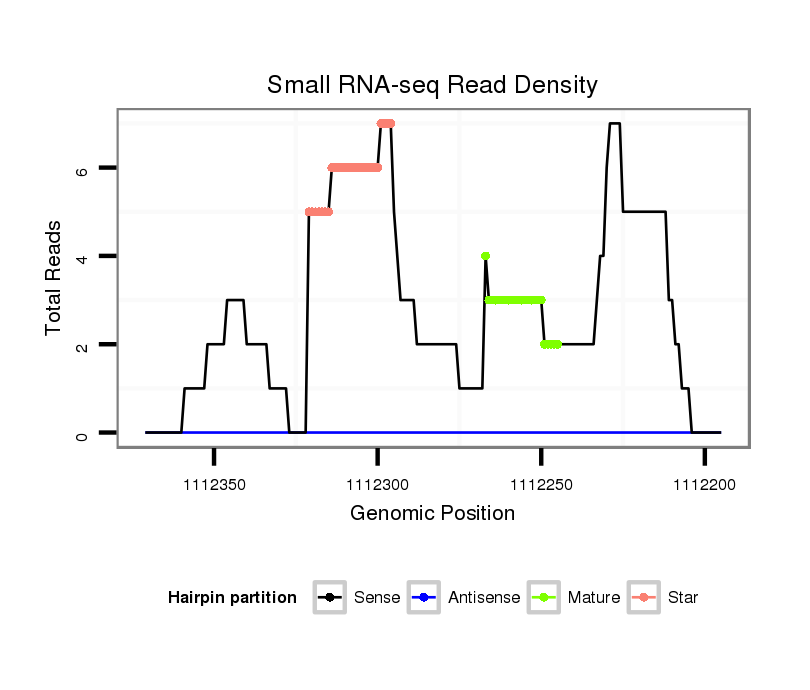 Small RNA-seq Read Density

Total Reads

6
4
2
0

1112350
1112300
1112250
1112200

Genomic Position

Hairpin partition Sense Antisense Mature Star